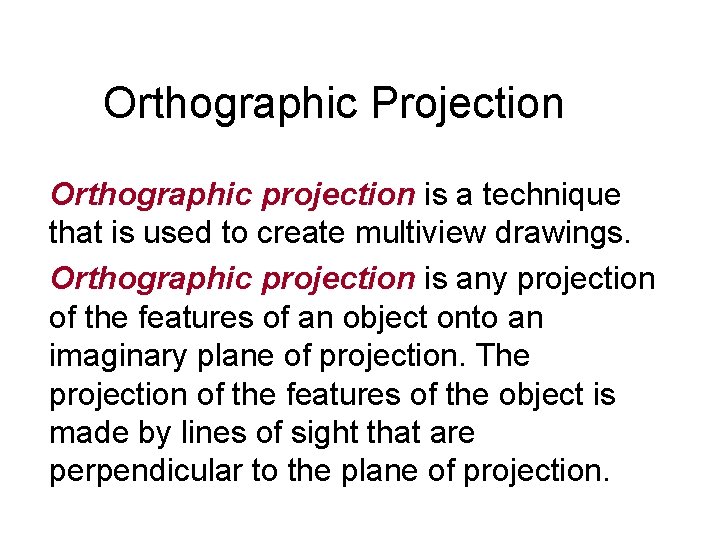 Orthographic Projection

Orthographic projection is a technique that is used to create multiview drawings.

Orthographic projection is any projection of the features of an object onto an imaginary plane of projection. The projection of the features of the object is made by lines of sight that are perpendicular to the plane of projection.